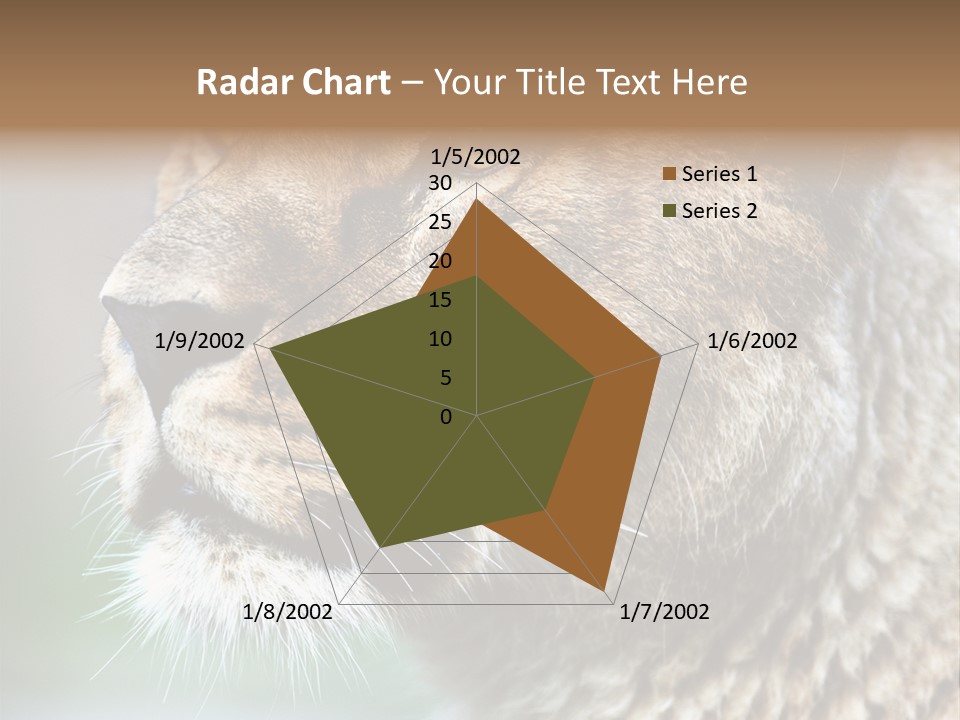 Radar Chart – Your Title Text Here

1/5/2002
30
25
20
15
10
5
0
1/6/2002
1/7/2002
1/8/2002
1/9/2002

Series 1
Series 2